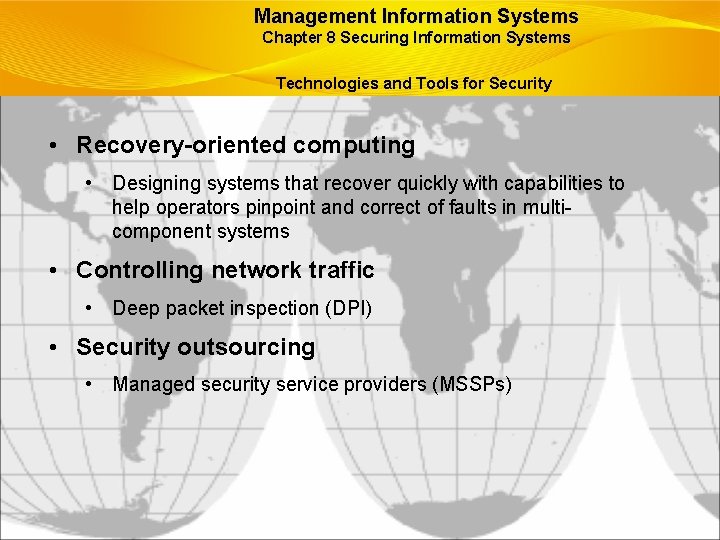 Management Information Systems
Chapter 8 Securing Information Systems

Technologies and Tools for Security

• Recovery-oriented computing
  • Designing systems that recover quickly with capabilities to help operators pinpoint and correct of faults in multi-component systems
• Controlling network traffic
  • Deep packet inspection (DPI)
• Security outsourcing
  • Managed security service providers (MSSPs)